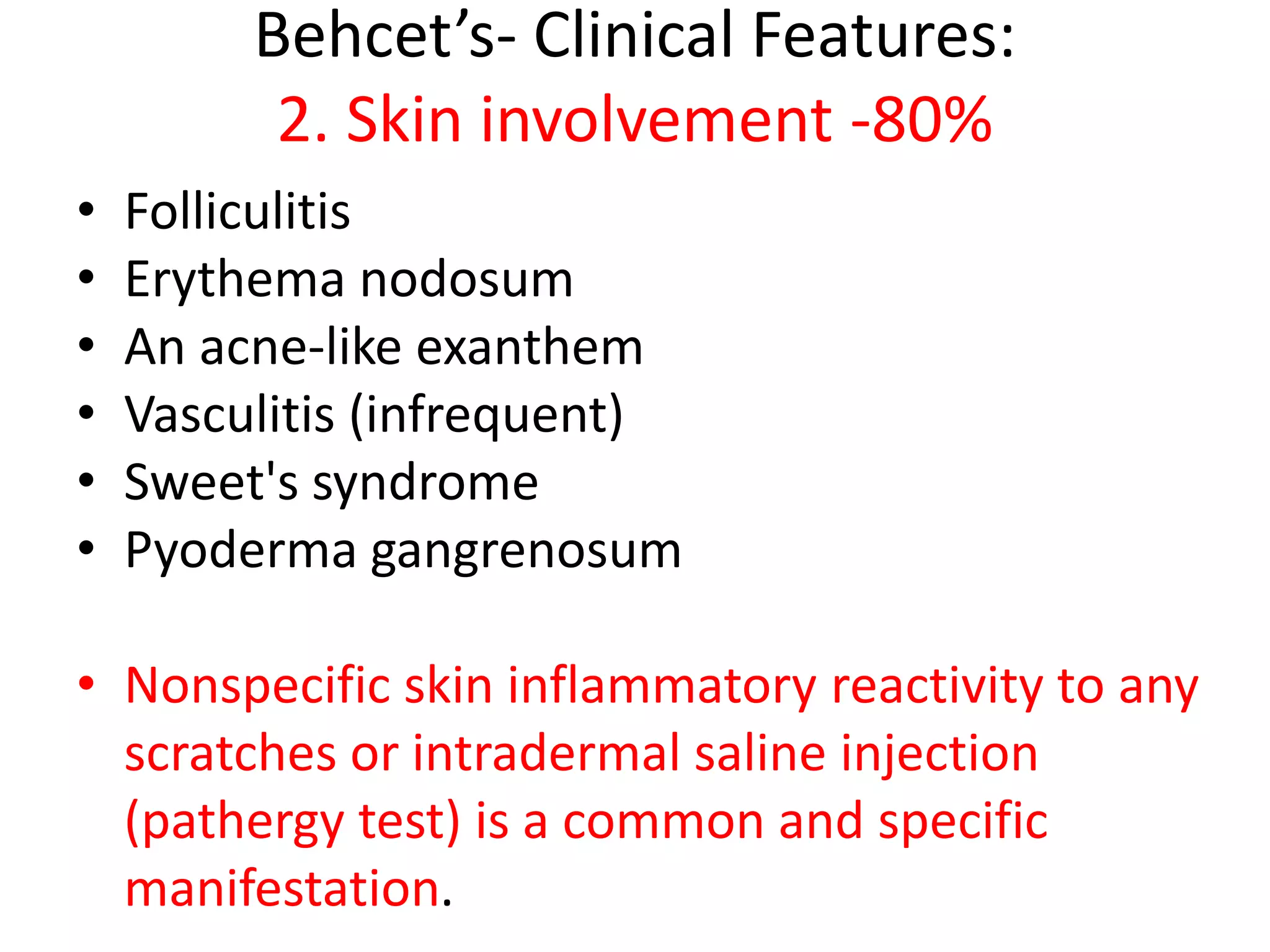 Behcet’s- Clinical Features:
2. Skin involvement -80%

• Folliculitis
• Erythema nodosum
• An acne-like exanthem
• Vasculitis (infrequent)
• Sweet's syndrome
• Pyoderma gangrenosum

• Nonspecific skin inflammatory reactivity to any scratches or intradermal saline injection (pathergy test) is a common and specific manifestation.